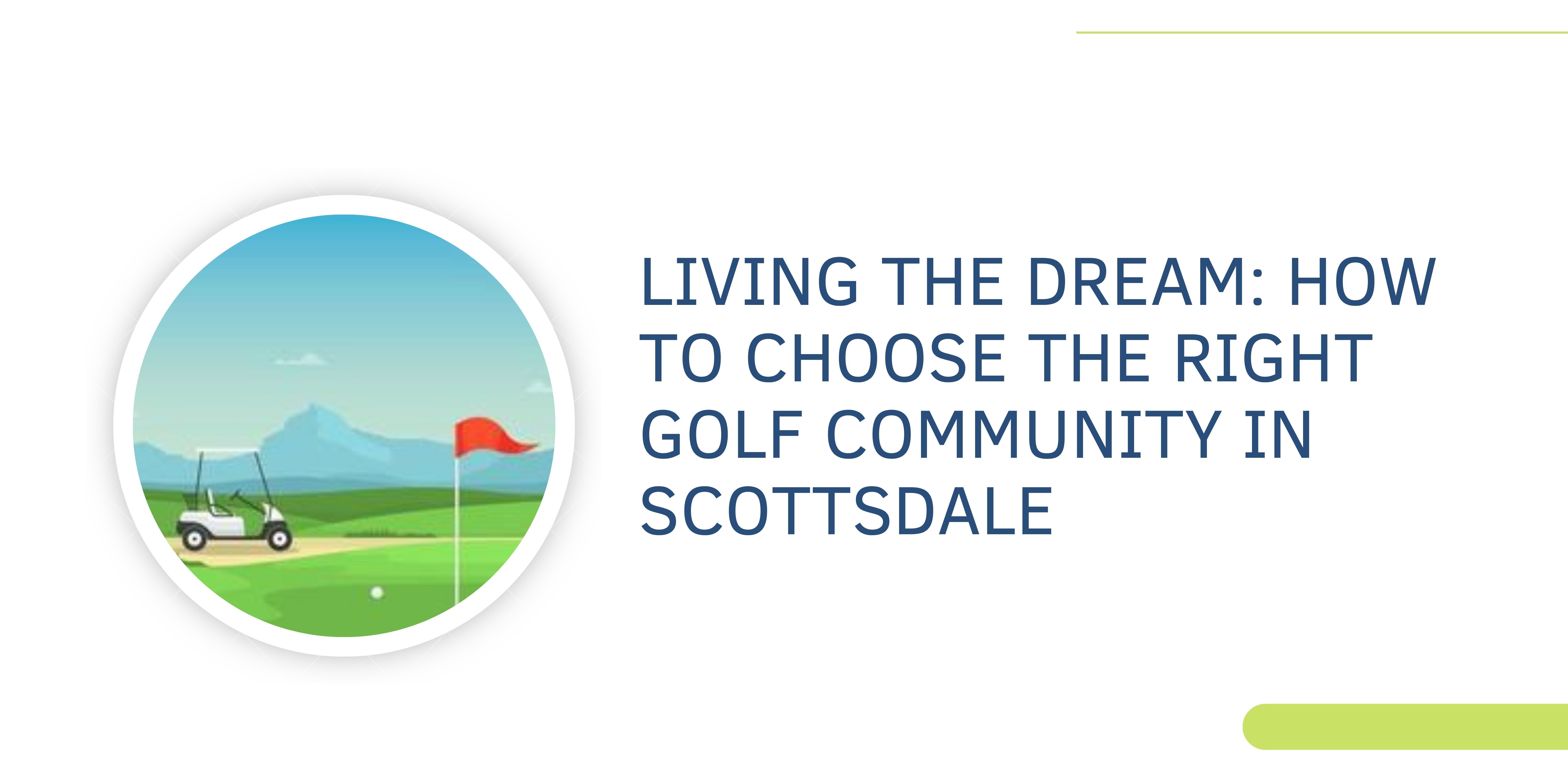 LIVING THE DREAM: HOW TO CHOOSE THE RIGHT GOLF COMMUNITY IN SCOTTSDALE